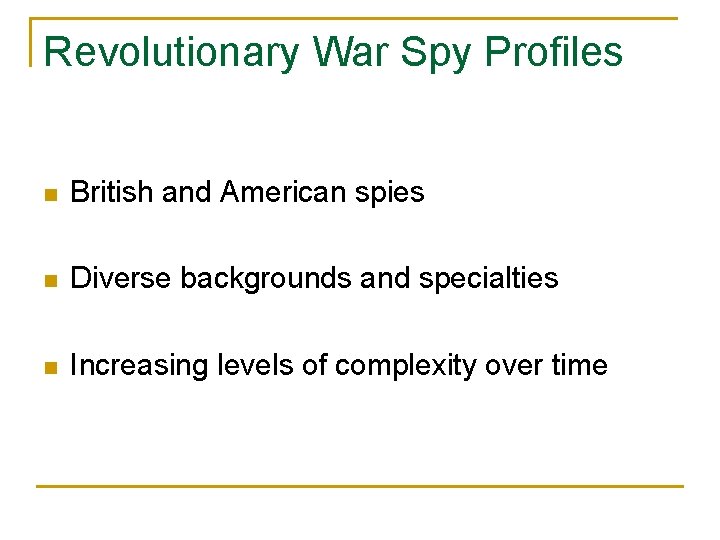 Revolutionary War Spy Profiles

British and American spies

Diverse backgrounds and specialties

Increasing levels of complexity over time